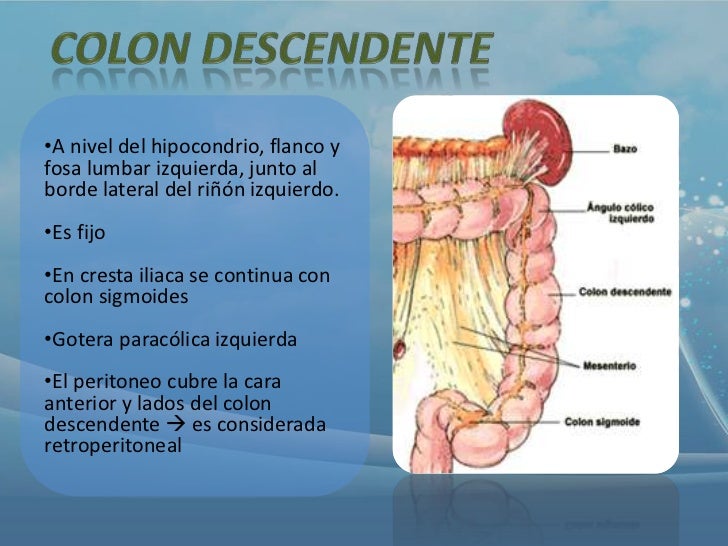 COLON DESCENDENTE

•A nivel del hipocondrio, flanco y fosa lumbar izquierda, junto al borde lateral del riñón izquierdo.

•Es fijo

•En cresta iliaca se continua con colon sigmoides

•Gotera paracólica izquierda

•El peritoneo cubre la cara anterior y lados del colon descendente → es considerada retroperitoneal

Bazo

Ángulo cólico izquierdo

Colon descendente

Mesenterio

Colon sigmoide